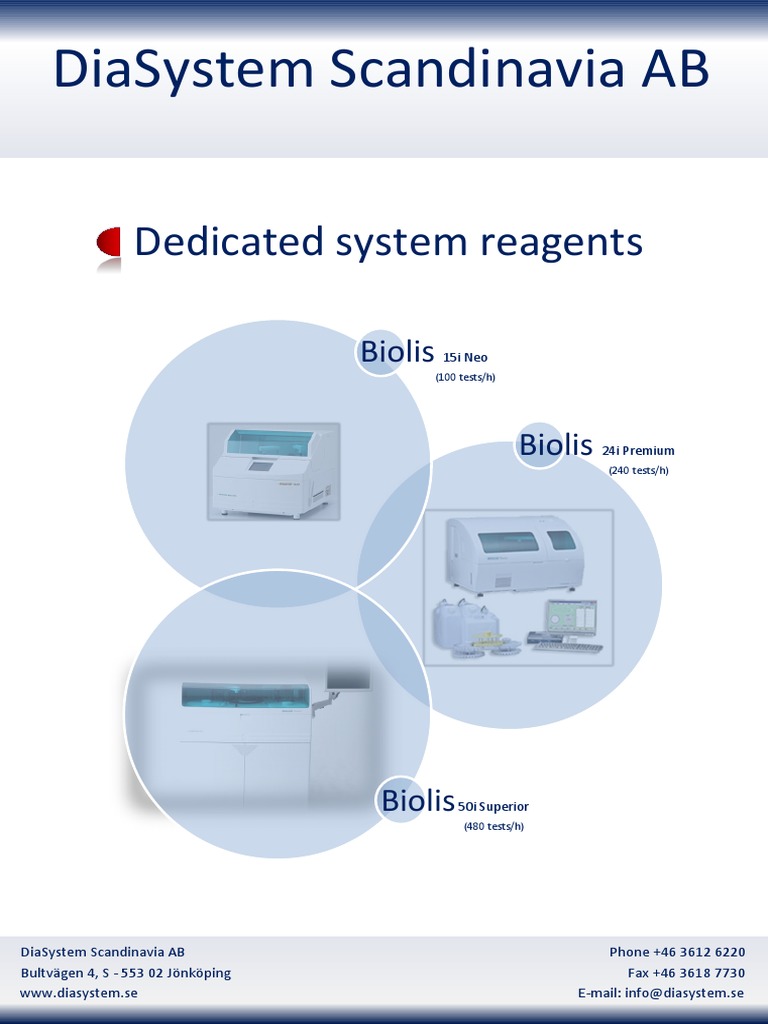 DiaSystem Scandinavia AB

Dedicated system reagents

Biolis 15i Neo
(100 tests/h)

Biolis 24i Premium
(240 tests/h)

Biolis 50i Superior
(480 tests/h)

DiaSystem Scandinavia AB
Bultvägen 4, S - 553 02 Jönköping
www.diasystem.se

Phone +46 3612 6220
Fax +46 3618 7730
E-mail: info@diasystem.se